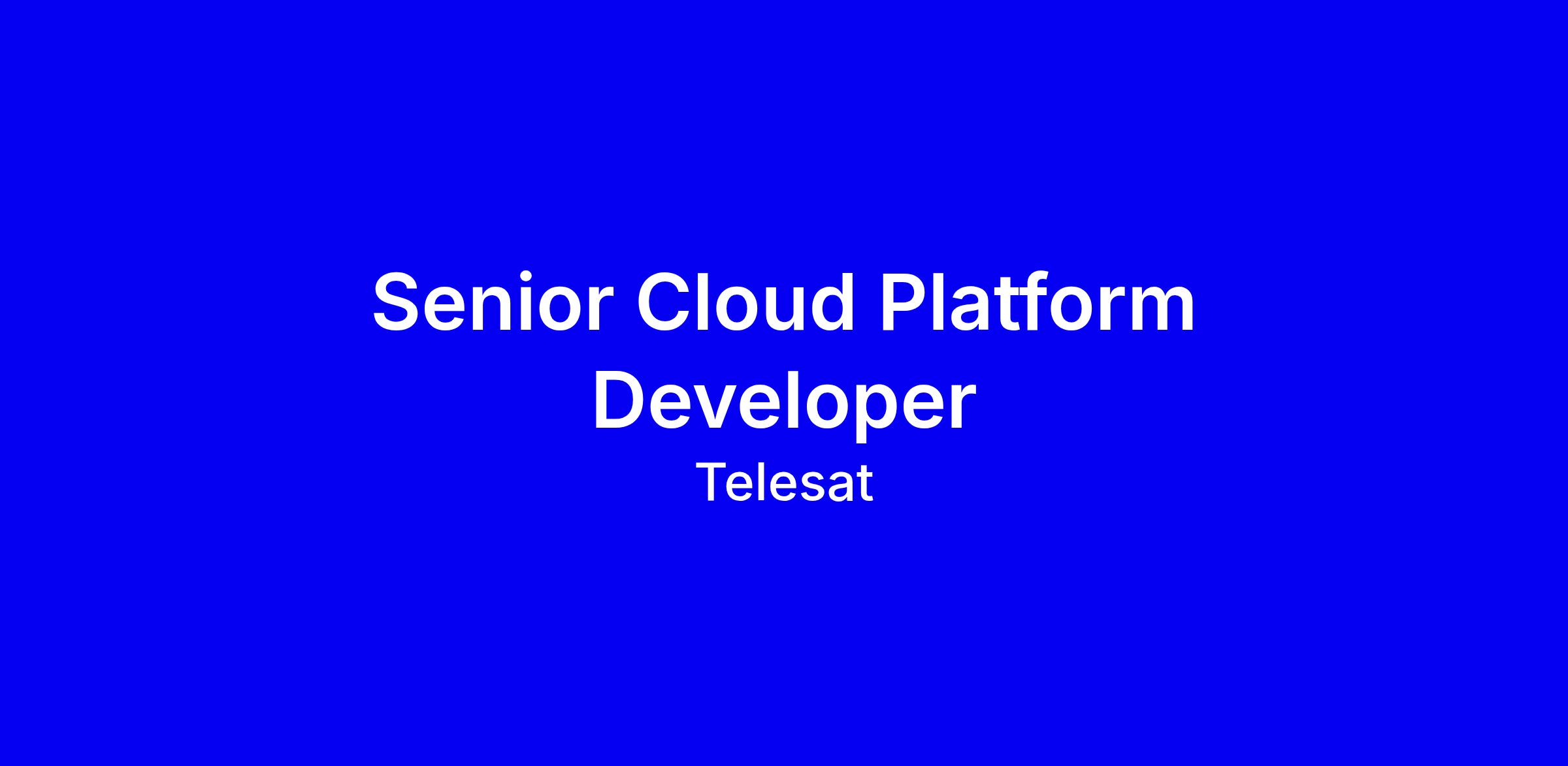 Senior Cloud Platform Developer

Telesat